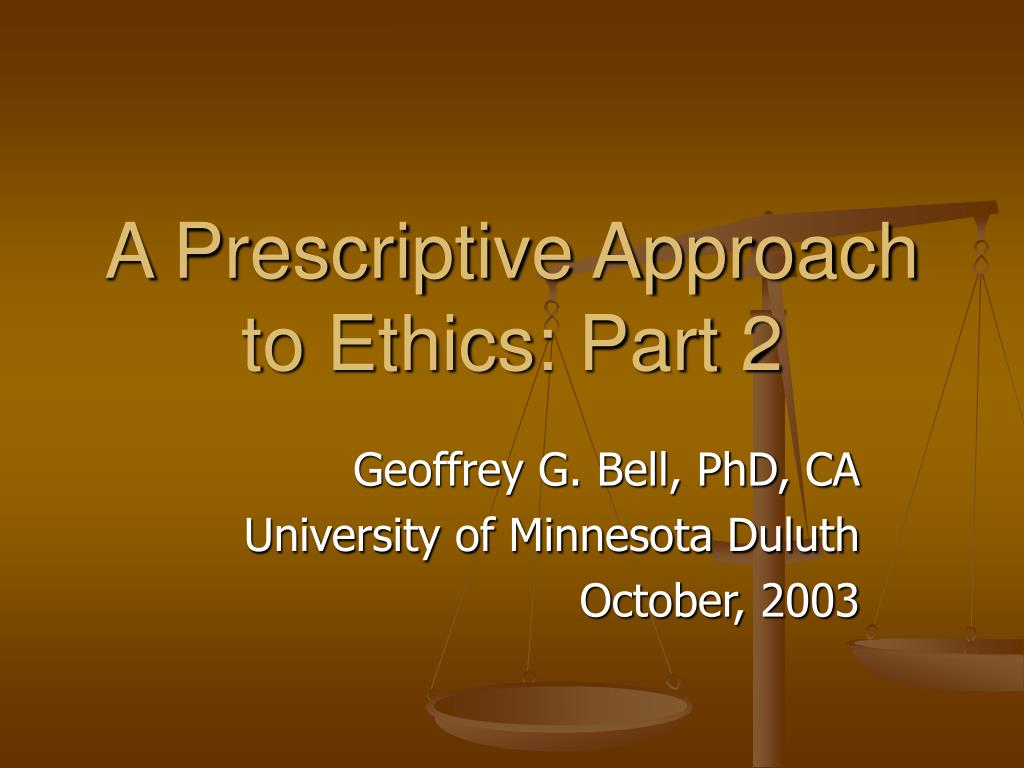 A Prescriptive Approach to Ethics: Part 2

Geoffrey G. Bell, PhD, CA
University of Minnesota Duluth
October, 2003